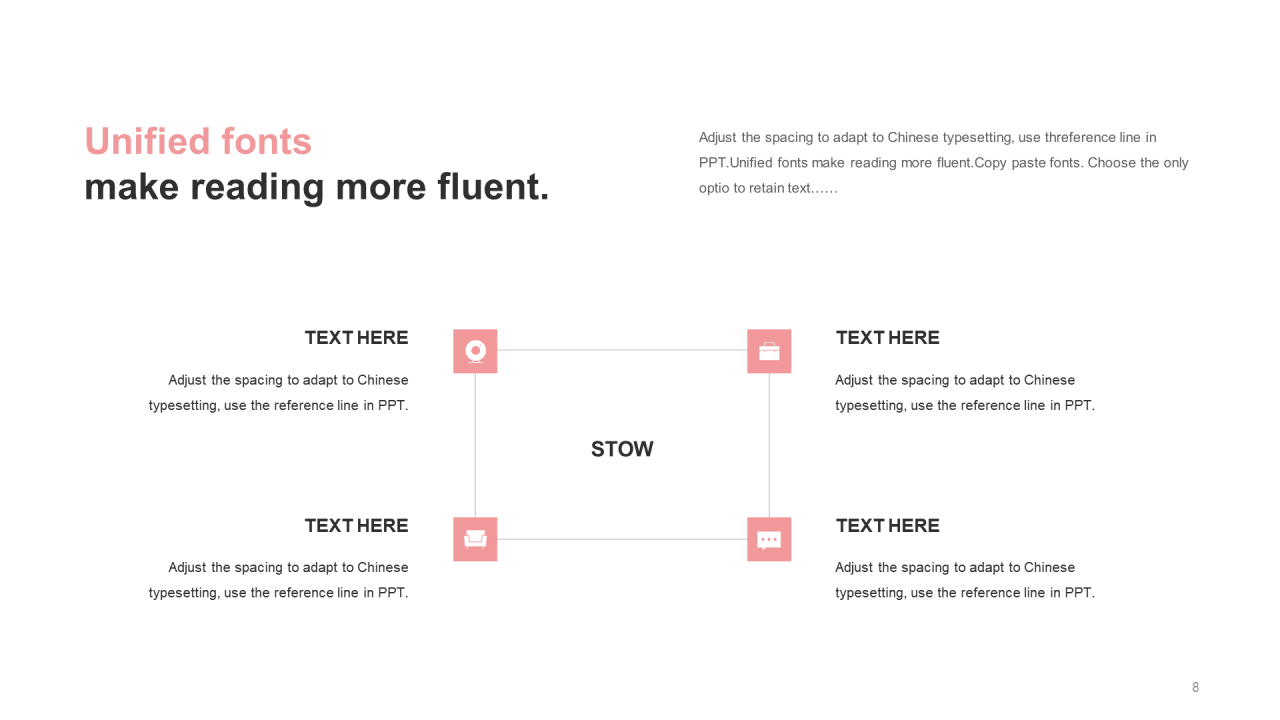 Unified fonts
make reading more fluent.

Adjust the spacing to adapt to Chinese typesetting, use threference line in PPT.Unified fonts make reading more fluent.Copy paste fonts. Choose the only optio to retain text……

TEXT HERE

Adjust the spacing to adapt to Chinese typesetting, use the reference line in PPT.

TEXT HERE

Adjust the spacing to adapt to Chinese typesetting, use the reference line in PPT.

STOW

TEXT HERE

Adjust the spacing to adapt to Chinese typesetting, use the reference line in PPT.

TEXT HERE

Adjust the spacing to adapt to Chinese typesetting, use the reference line in PPT.

8